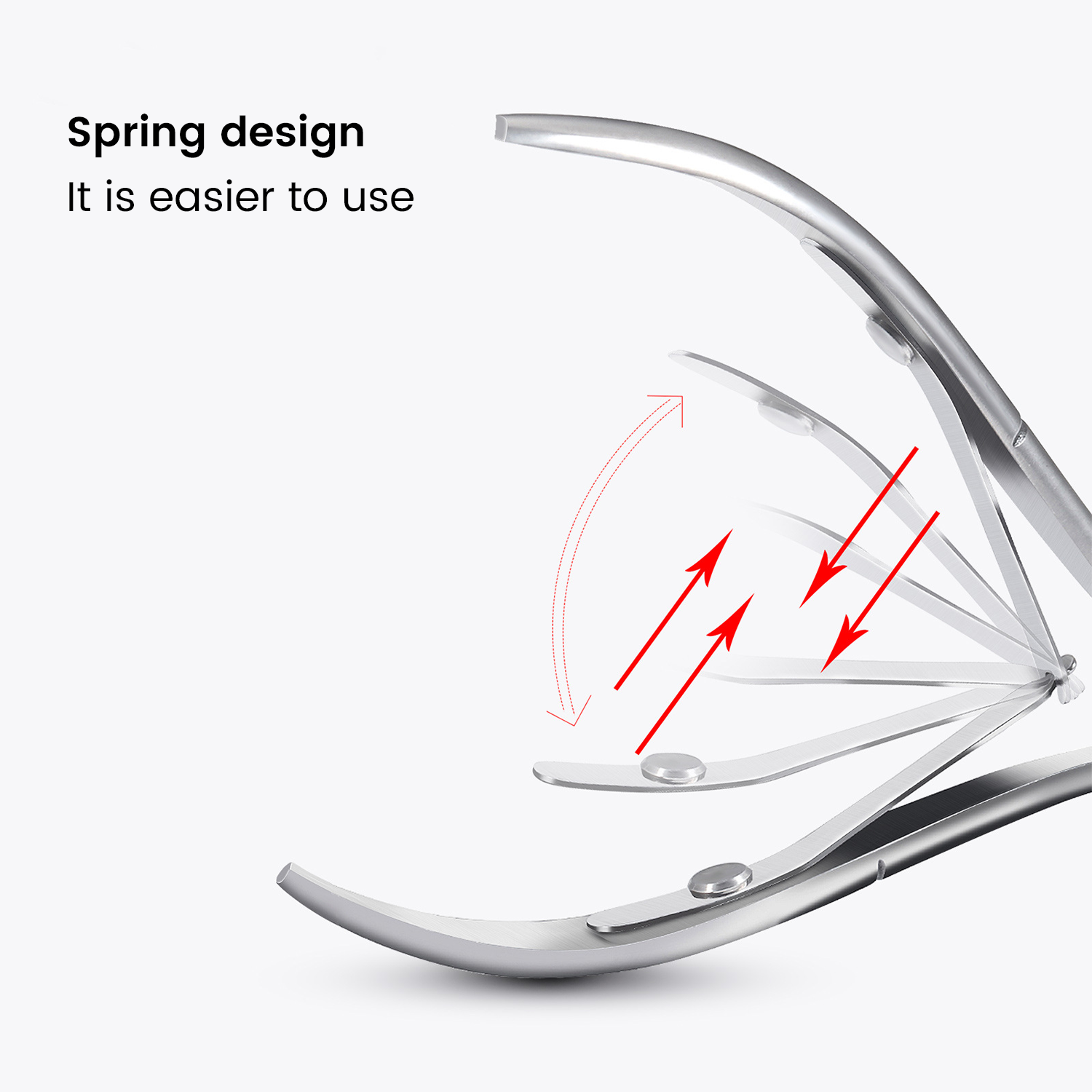 Spring design
It is easier to use